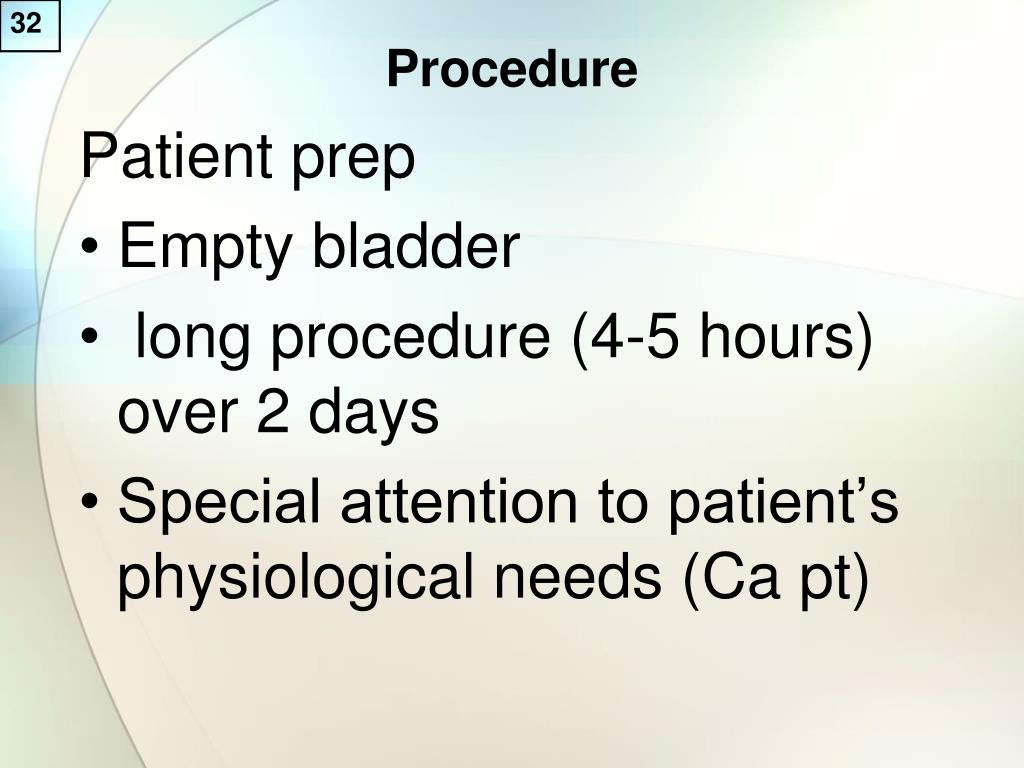 32

Procedure

Patient prep

• Empty bladder
• long procedure (4-5 hours) over 2 days
• Special attention to patient’s physiological needs (Ca pt)